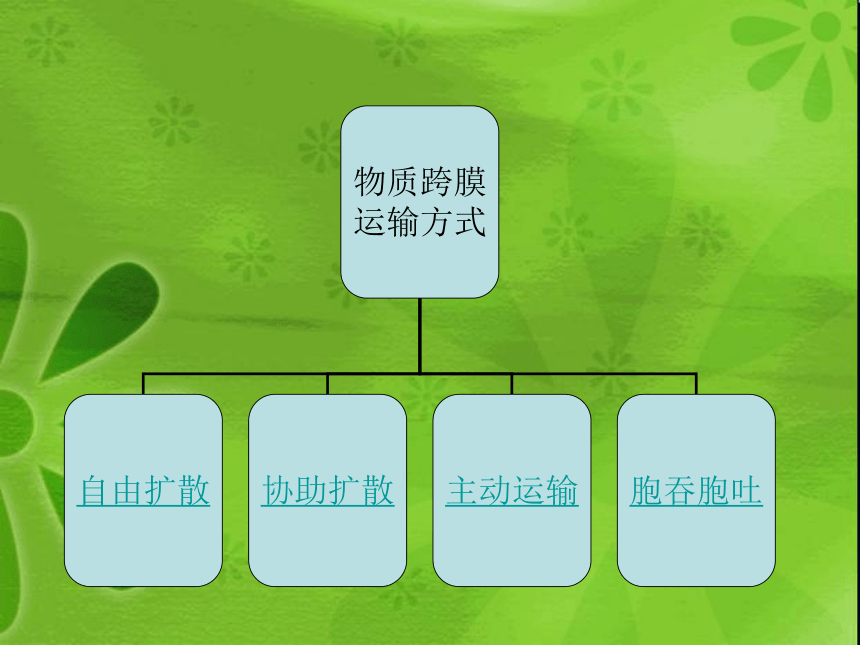 物质跨膜运输方式

自由扩散

协助扩散

主动运输

胞吞胞吐